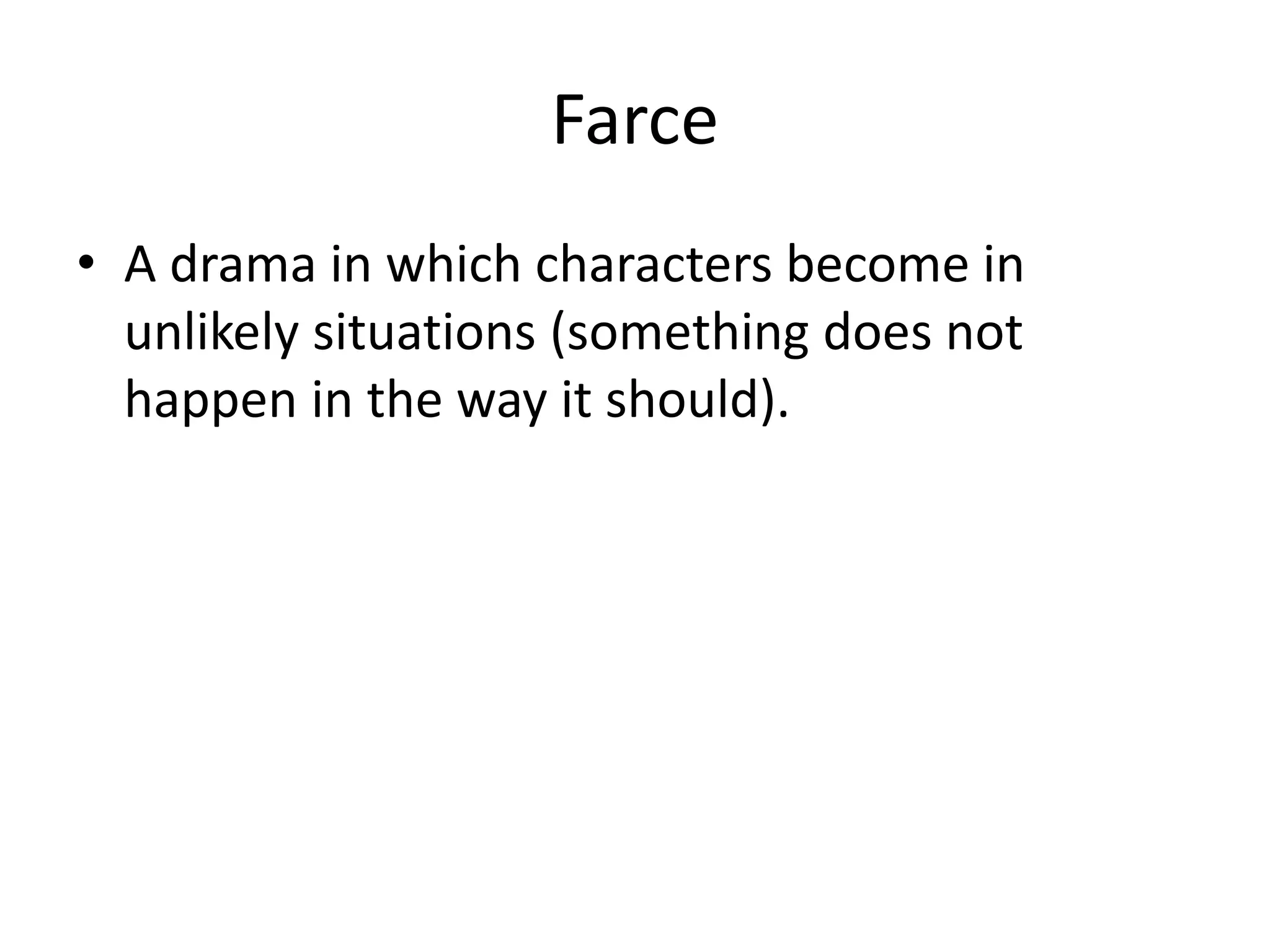 Farce

• A drama in which characters become in unlikely situations (something does not happen in the way it should).